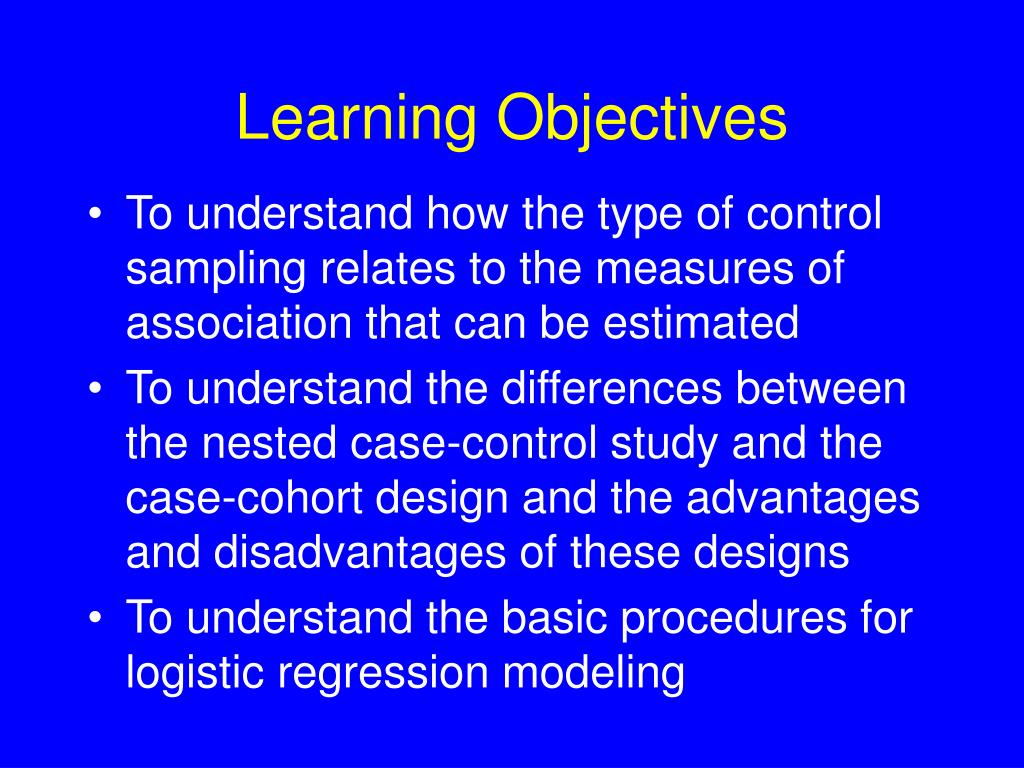 Learning Objectives

• To understand how the type of control sampling relates to the measures of association that can be estimated
• To understand the differences between the nested case-control study and the case-cohort design and the advantages and disadvantages of these designs
• To understand the basic procedures for logistic regression modeling